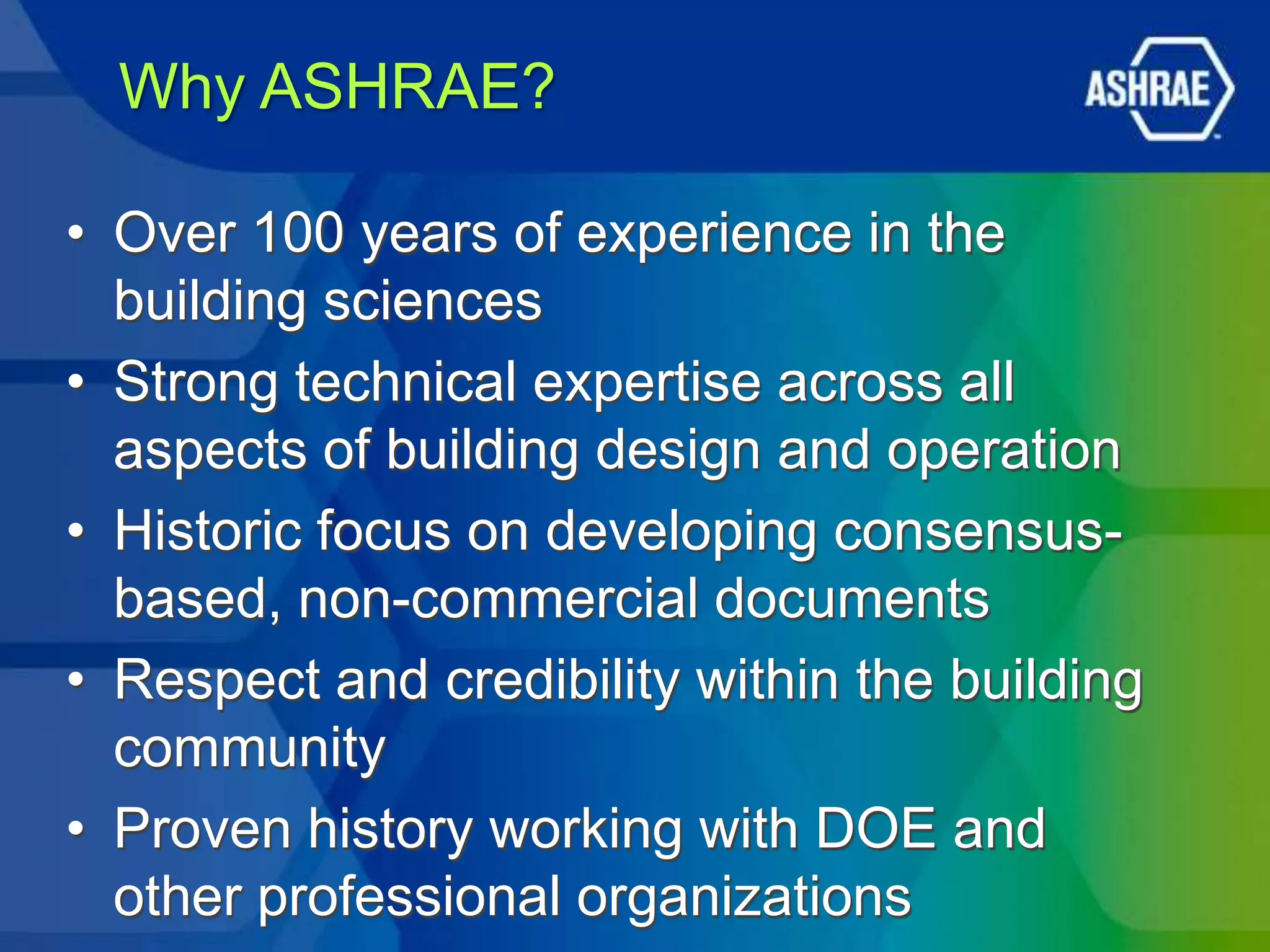 Why ASHRAE?

ASHRAE

• Over 100 years of experience in the building sciences
• Strong technical expertise across all aspects of building design and operation
• Historic focus on developing consensus-based, non-commercial documents
• Respect and credibility within the building community
• Proven history working with DOE and other professional organizations